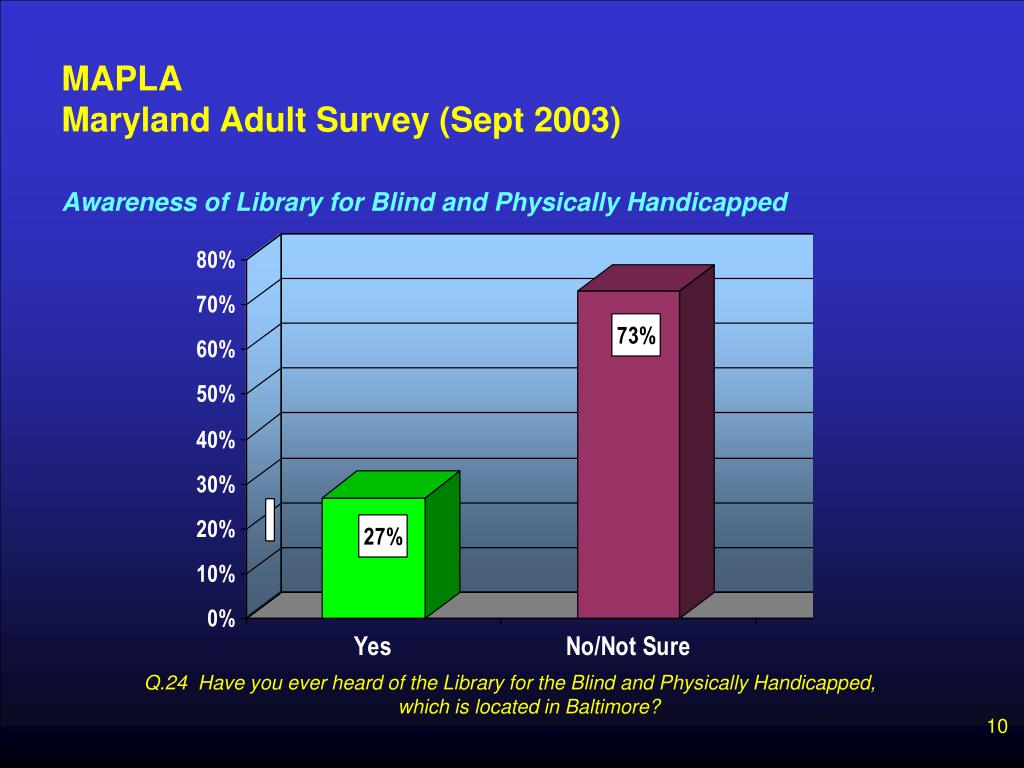 MAPLA
Maryland Adult Survey (Sept 2003)

Awareness of Library for Blind and Physically Handicapped

80%
70%
60%
50%
40%
30%
20%
10%
0%

27%
73%

Yes
No/Not Sure

Q.24 Have you ever heard of the Library for the Blind and Physically Handicapped, which is located in Baltimore?

10